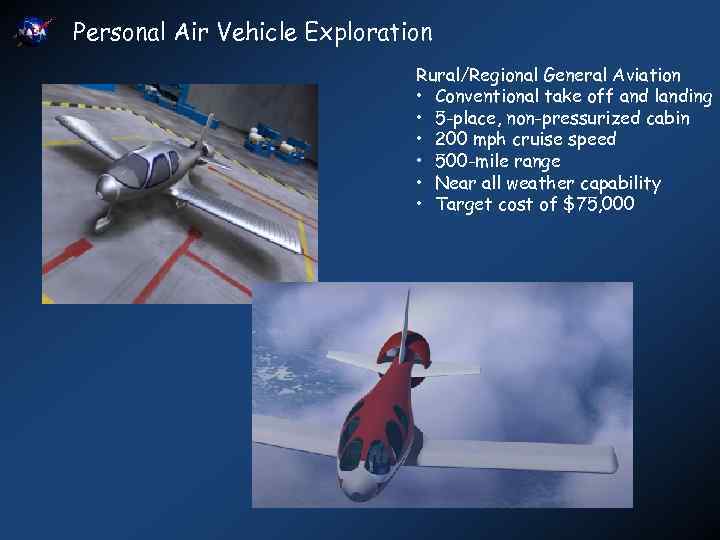 NASA

Personal Air Vehicle Exploration

Rural/Regional General Aviation
• Conventional take off and landing
• 5-place, non-pressurized cabin
• 200 mph cruise speed
• 500-mile range
• Near all weather capability
• Target cost of \$75,000